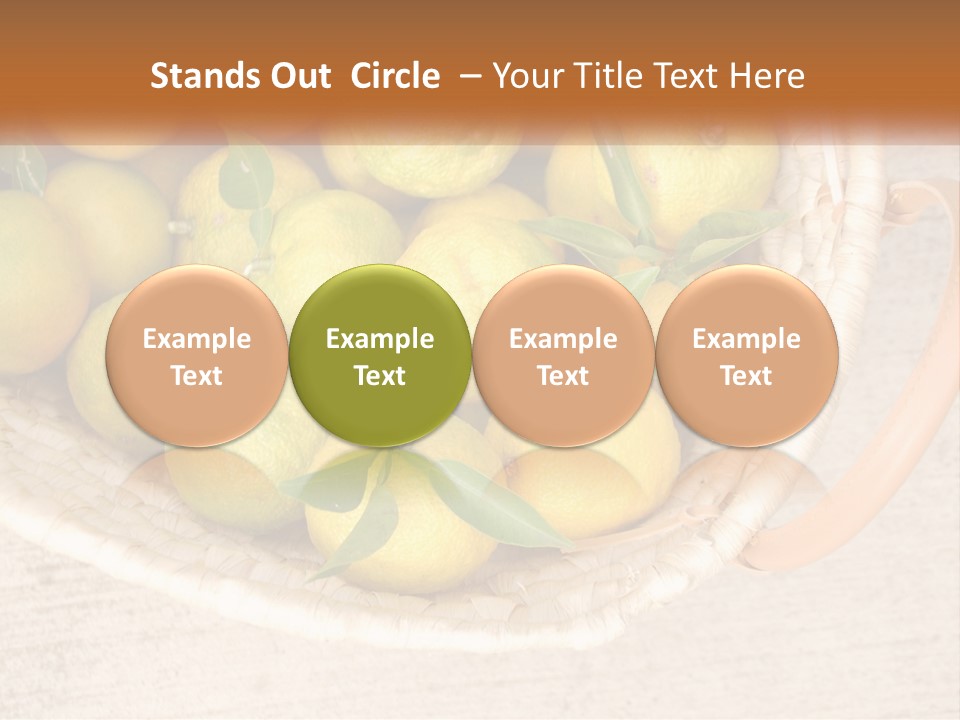 Stands Out Circle – Your Title Text Here

Example Text

Example Text

Example Text

Example Text